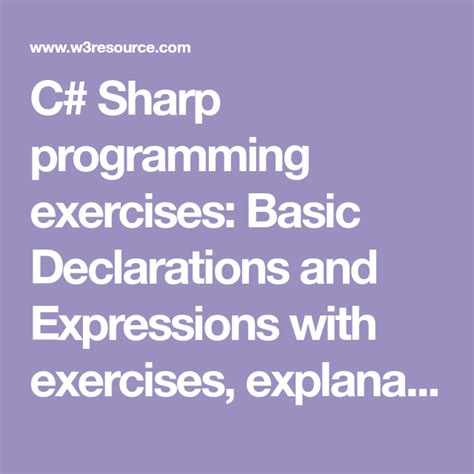 www.w3resource.com

C# Sharp programming exercises: Basic Declarations and Expressions with exercises, explana...